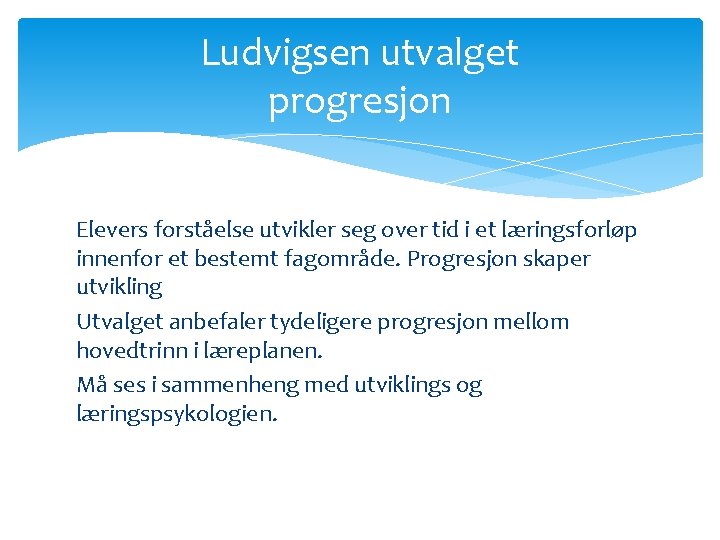 Ludvigsen utvalget progresjon

Elevers forståelse utvikler seg over tid i et læringsforløp innenfor et bestemt fagområde. Progresjon skaper utvikling

Utvalget anbefaler tydeligere progresjon mellom hovedtrinn i læreplanen.

Må ses i sammenheng med utviklings og læringspsykologien.